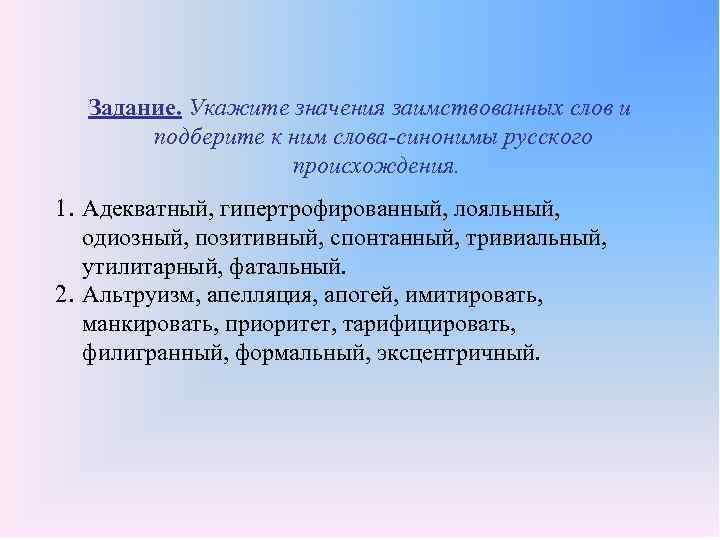 Задание. Укажите значения заимствованных слов и подберите к ним слова-синонимы русского происхождения.

1. Адекватный, гипертрофированный, лояльный, одиозный, позитивный, спонтанный, тривиальный, утилитарный, фатальный.
2. Альтруизм, апелляция, апогей, имитировать, манкировать, приоритет, тарифицировать, филигранный, формальный, эксцентричный.